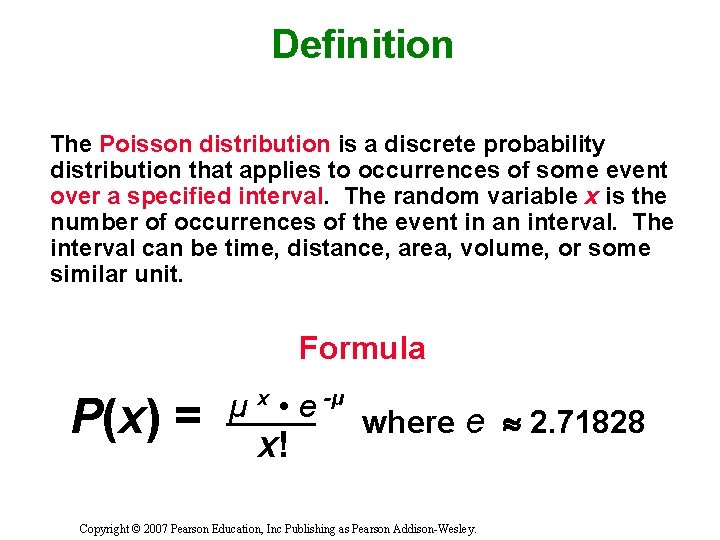 Definition

The Poisson distribution is a discrete probability distribution that applies to occurrences of some event over a specified interval. The random variable $x$ is the number of occurrences of the event in an interval. The interval can be time, distance, area, volume, or some similar unit.

Formula

$P(x) = \frac{\mu^x \cdot e^{-\mu}}{x!}$ where $e \approx 2.71828$

Copyright © 2007 Pearson Education, Inc Publishing as Pearson Addison-Wesley.